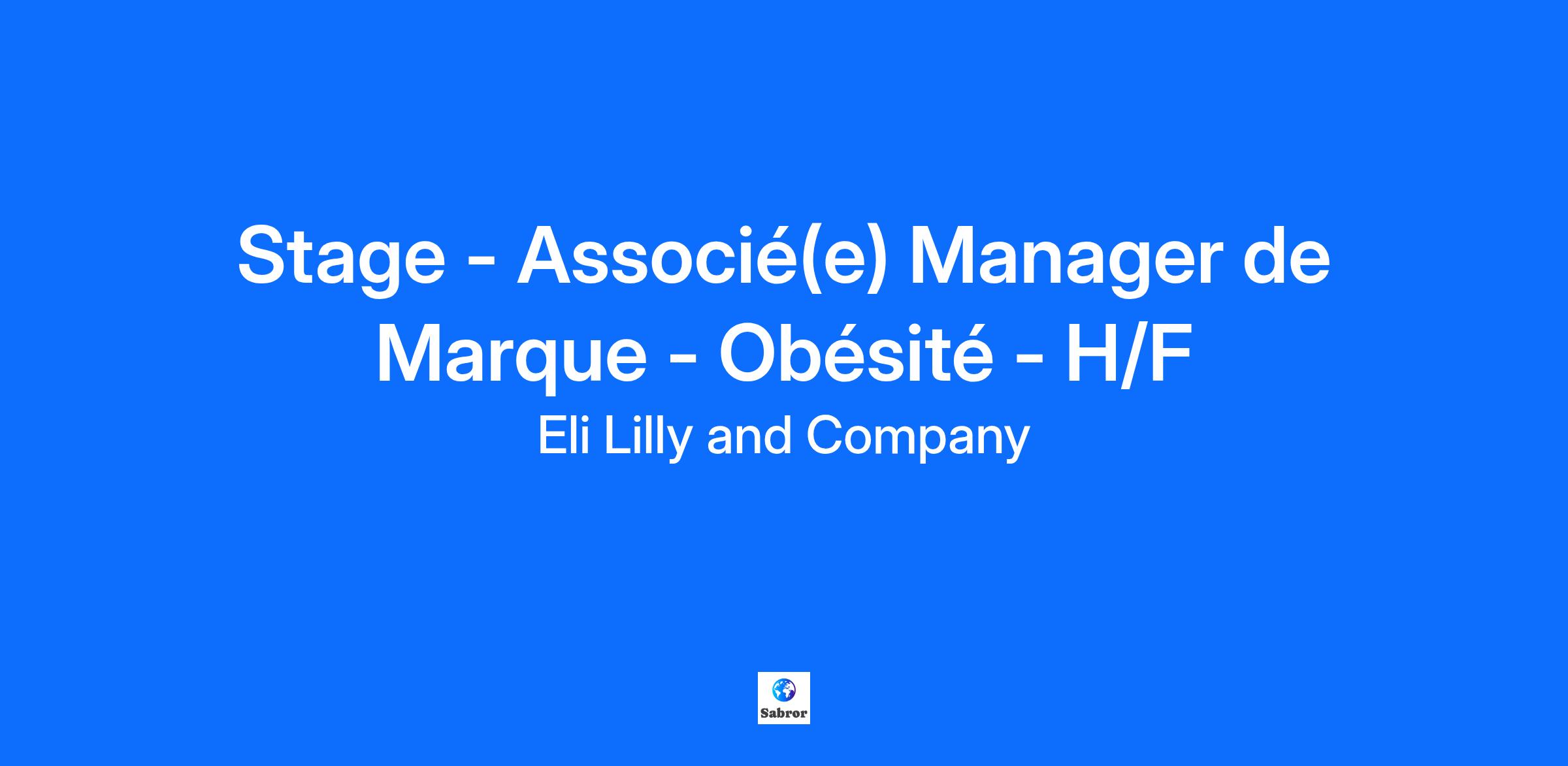 Stage - Associé(e) Manager de Marque - Obésité - H/F

Eli Lilly and Company

Sabror